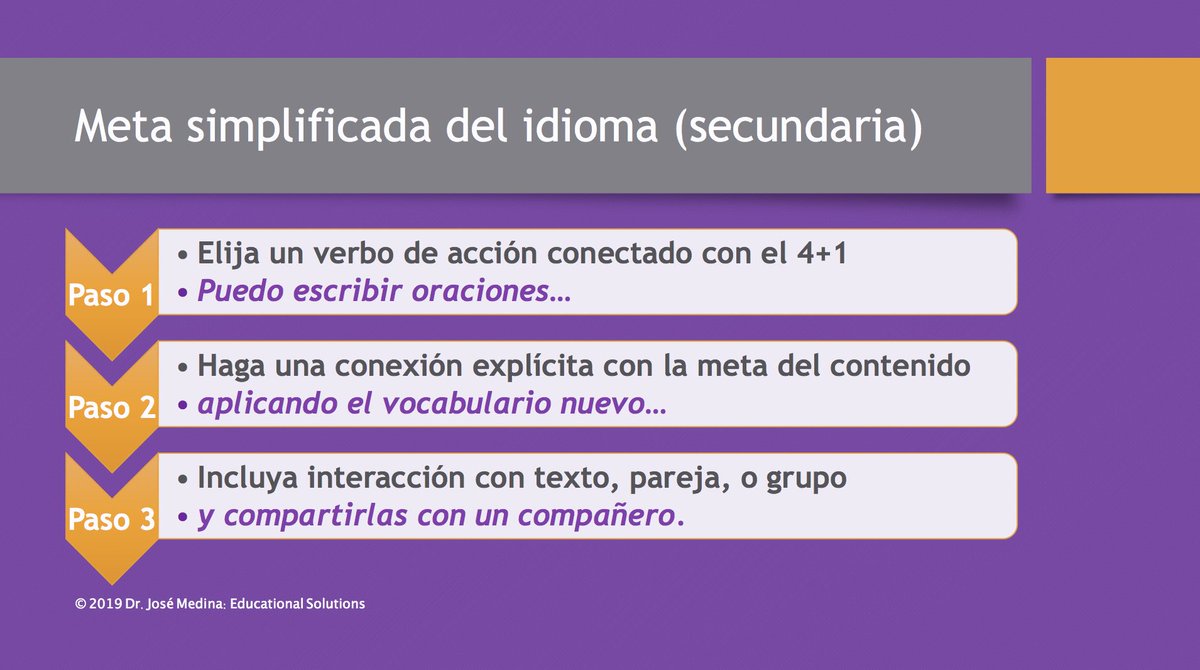 Meta simplificada del idioma (secundaria)

Paso 1
• Elija un verbo de acción conectado con el 4+1
• Puedo escribir oraciones…

Paso 2
• Haga una conexión explícita con la meta del contenido
• aplicando el vocabulario nuevo…

Paso 3
• Incluya interacción con texto, pareja, o grupo
• y compartirlas con un compañero.

© 2019 Dr. José Medina: Educational Solutions